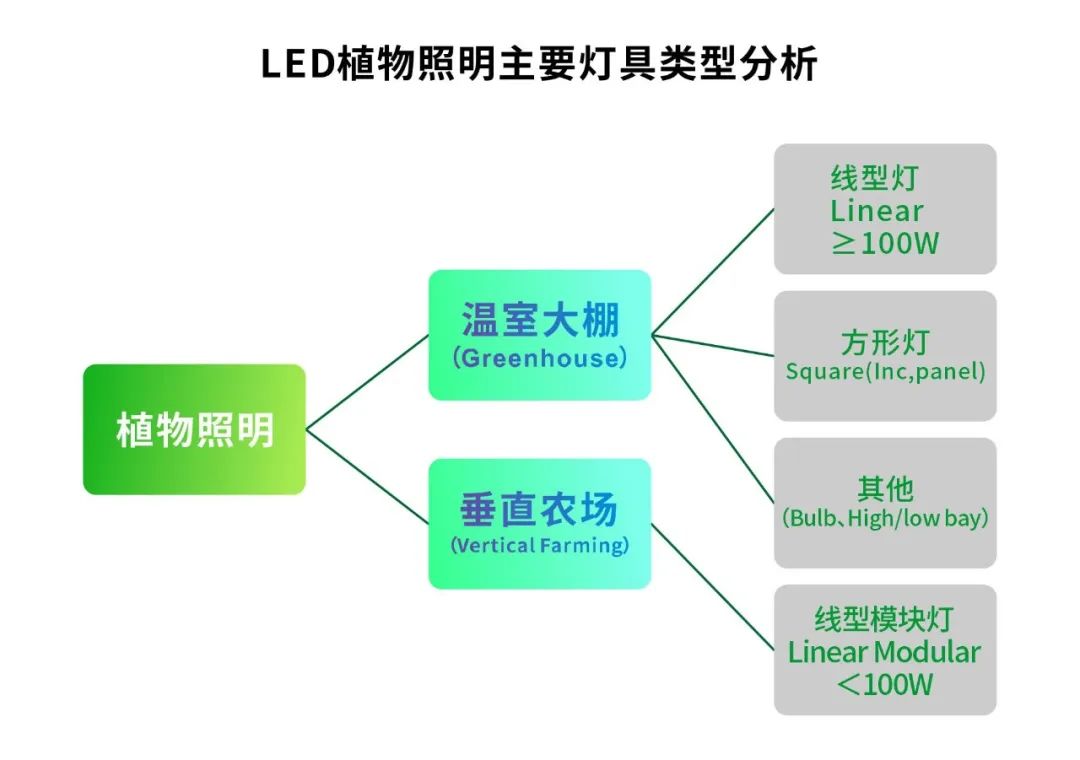 LED植物照明主要灯具类型分析

植物照明

温室大棚
(Greenhouse)

垂直农场
(Vertical Farming)

线型灯
Linear
≥100W

方形灯
Square(Inc,panel)

其他
(Bulb、High/low bay)

线型模块灯
Linear Modular
＜100W